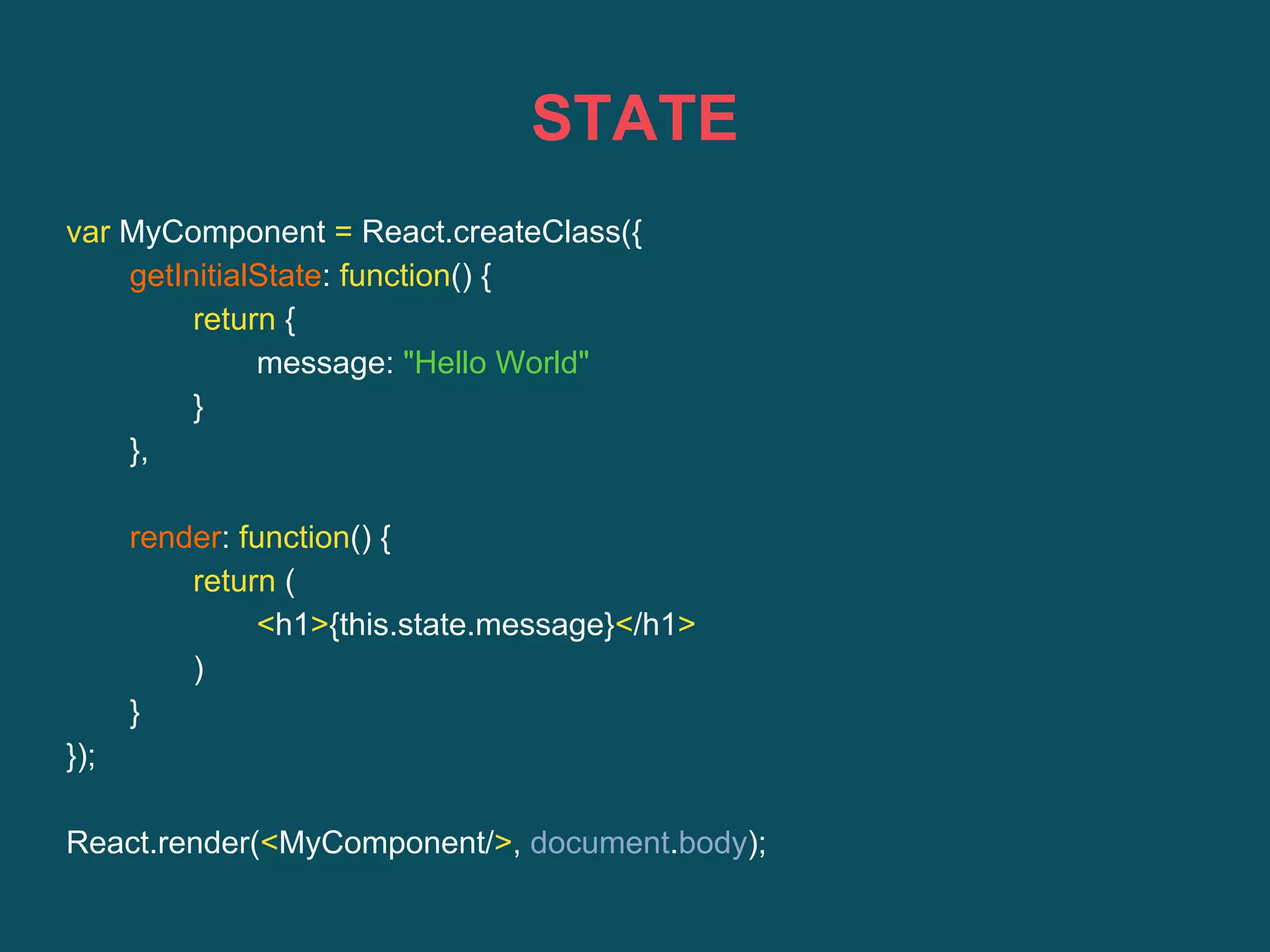 STATE

var MyComponent = React.createClass({
getInitialState: function() {
return {
message: "Hello World"
}
},

render: function() {
return (
<h1>{this.state.message}</h1>
)
}
});

React.render(<MyComponent/>, document.body);